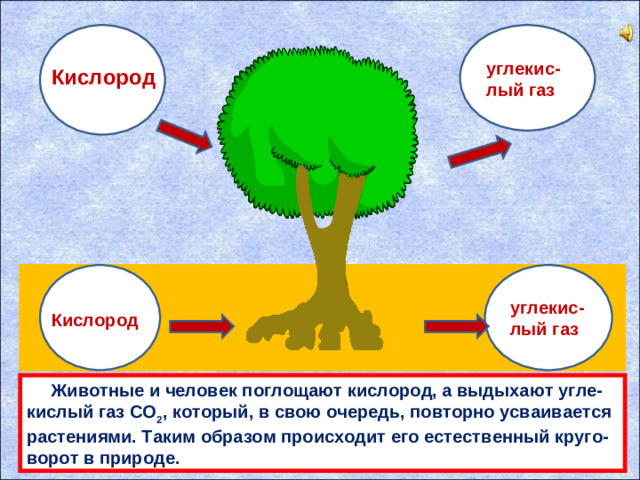 Кислород

углекислый газ

Кислород

углекислый газ

Животные и человек поглощают кислород, а выдыхают углекислый газ $CO_2$, который, в свою очередь, повторно усваивается растениями. Таким образом происходит его естественный круговорот в природе.